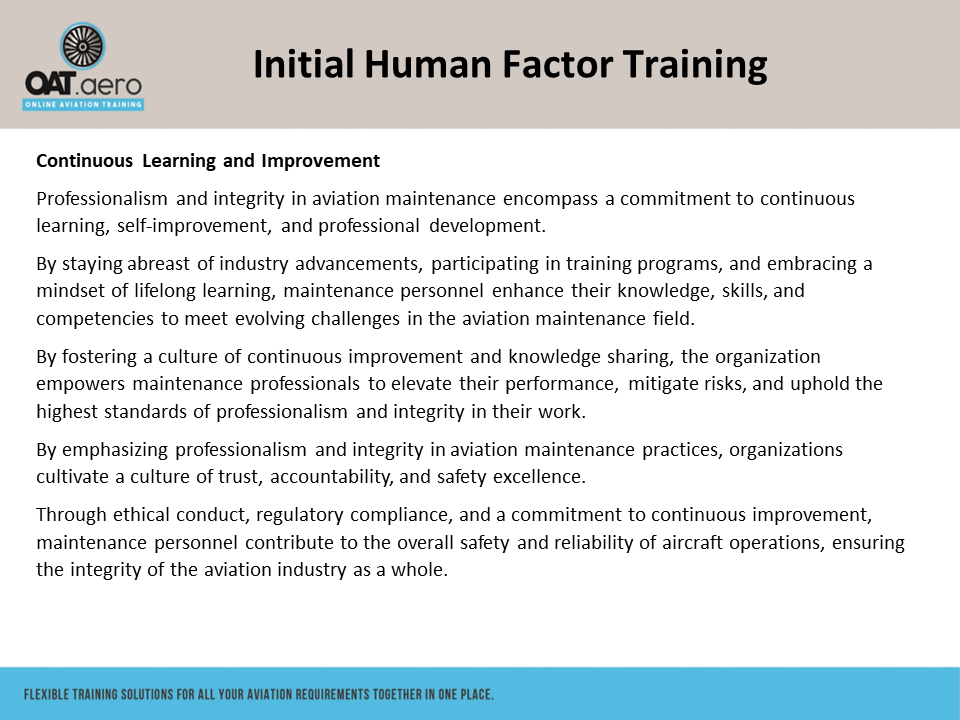 OAT.aero
ONLINE AVIATION TRAINING

Initial Human Factor Training

Continuous Learning and Improvement

Professionalism and integrity in aviation maintenance encompass a commitment to continuous learning, self-improvement, and professional development.

By staying abreast of industry advancements, participating in training programs, and embracing a mindset of lifelong learning, maintenance personnel enhance their knowledge, skills, and competencies to meet evolving challenges in the aviation maintenance field.

By fostering a culture of continuous improvement and knowledge sharing, the organization empowers maintenance professionals to elevate their performance, mitigate risks, and uphold the highest standards of professionalism and integrity in their work.

By emphasizing professionalism and integrity in aviation maintenance practices, organizations cultivate a culture of trust, accountability, and safety excellence.

Through ethical conduct, regulatory compliance, and a commitment to continuous improvement, maintenance personnel contribute to the overall safety and reliability of aircraft operations, ensuring the integrity of the aviation industry as a whole.

FLEXIBLE TRAINING SOLUTIONS FOR ALL YOUR AVIATION REQUIREMENTS TOGETHER IN ONE PLACE.